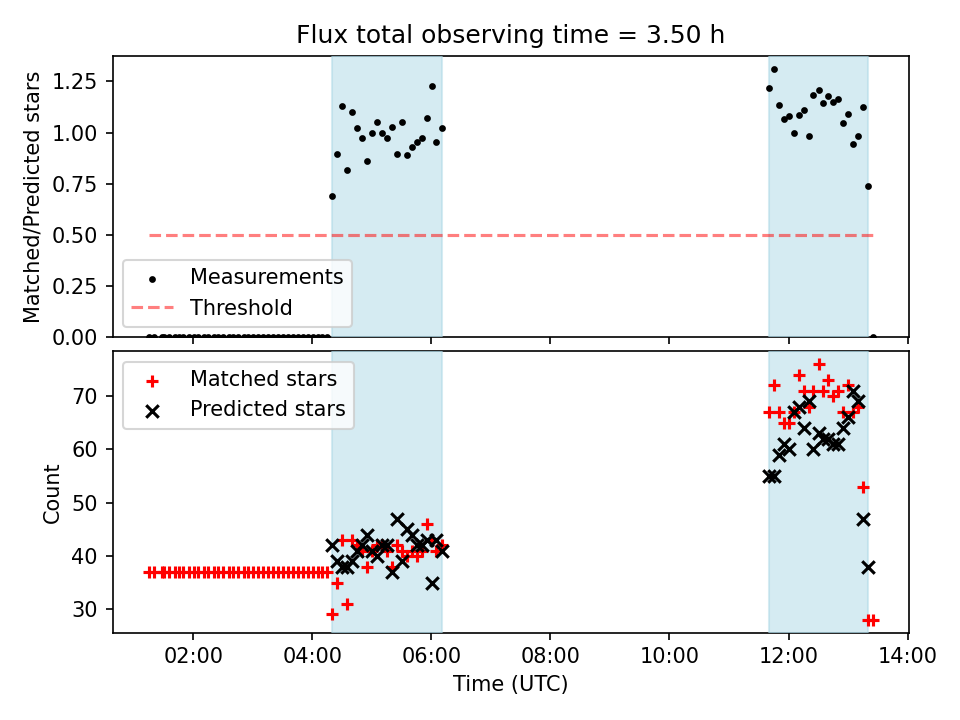 Flux total observing time = 3.50 h

Matched/Predicted stars

1.25
1.00
0.75
0.50
0.25
0.00

Measurements
Threshold

Count

70
60
50
40
30

Matched stars
Predicted stars

02:00
04:00
06:00
08:00
10:00
12:00
14:00

Time (UTC)